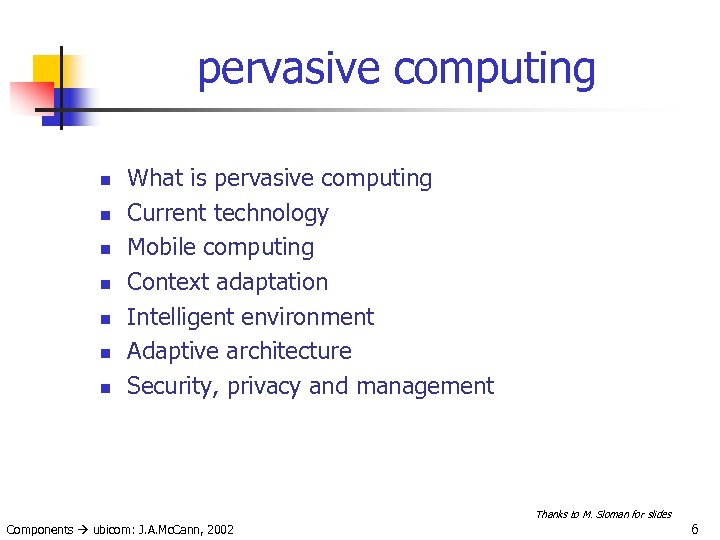 pervasive computing

- What is pervasive computing
- Current technology
- Mobile computing
- Context adaptation
- Intelligent environment
- Adaptive architecture
- Security, privacy and management

Thanks to M. Sloman for slides

Components → ubicom: J.A.McCann, 2002

6